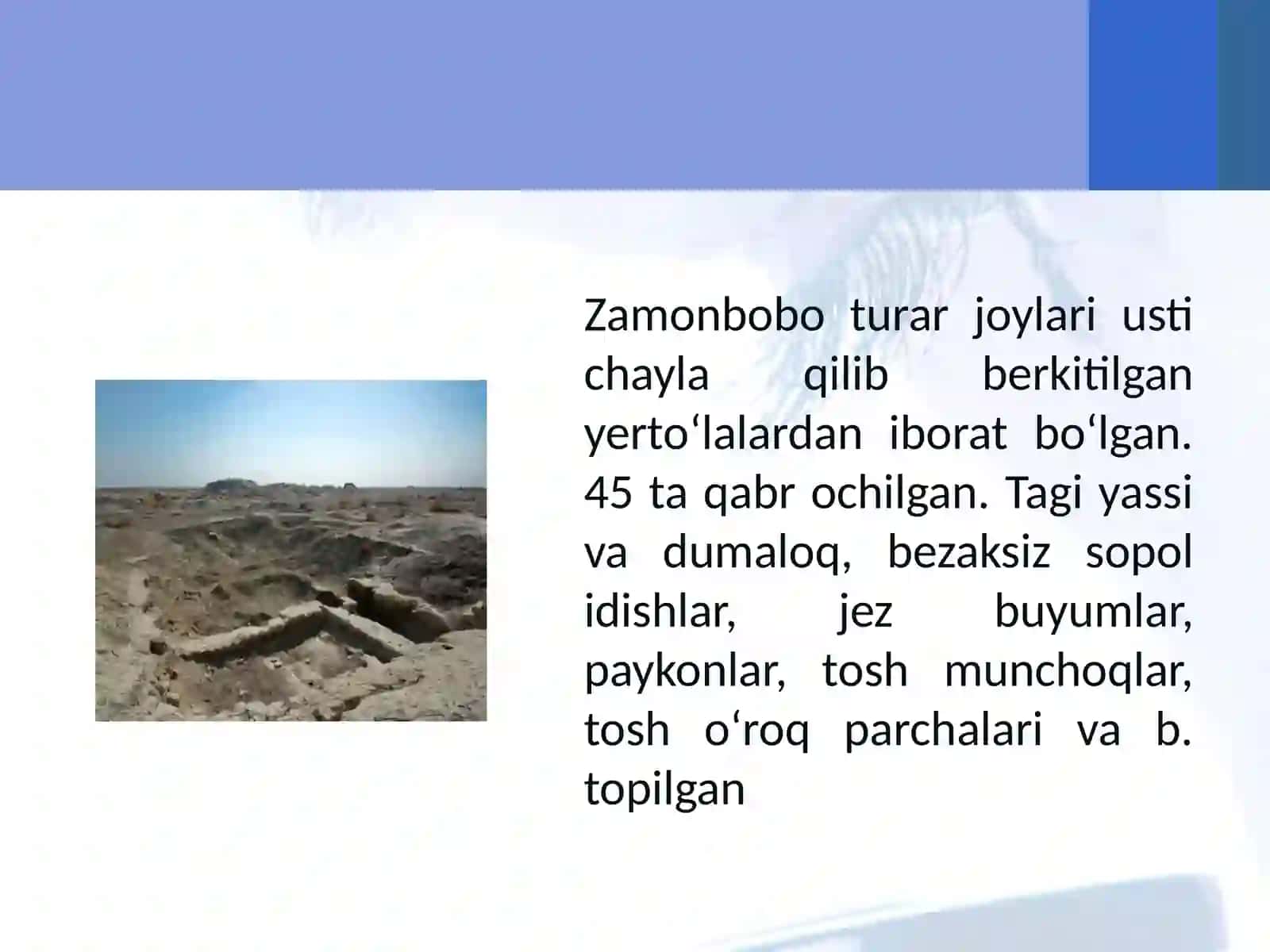 Zamonbobo turar joylari usti chayla qilib berkitilgan yerto‘lalardan iborat bo‘lgan. 45 ta qabr ochilgan. Tagi yassi va dumaloq, bezaksiz sopol idishlar, jez buyumlar, paykonlar, tosh munchoqlar, tosh o‘roq parchalari va b. topilgan